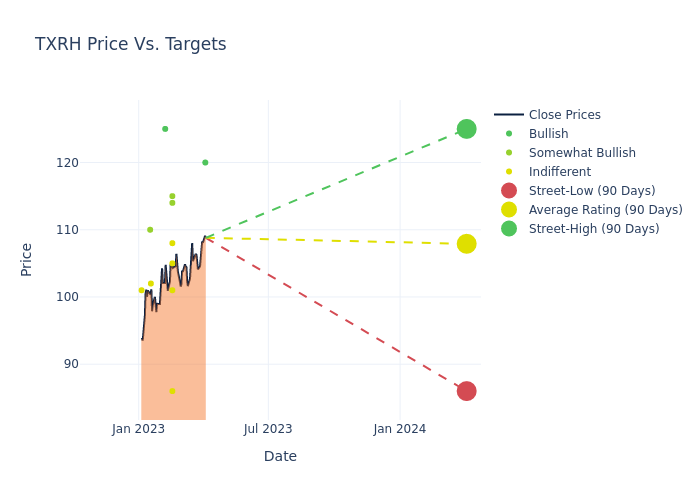 TXRH Price Vs. Targets

Close Prices
Bullish
Somewhat Bullish
Indifferent
Street-Low (90 Days)
Average Rating (90 Days)
Street-High (90 Days)

Price

120
110
100
90

Jan 2023
Jul 2023
Jan 2024

Date